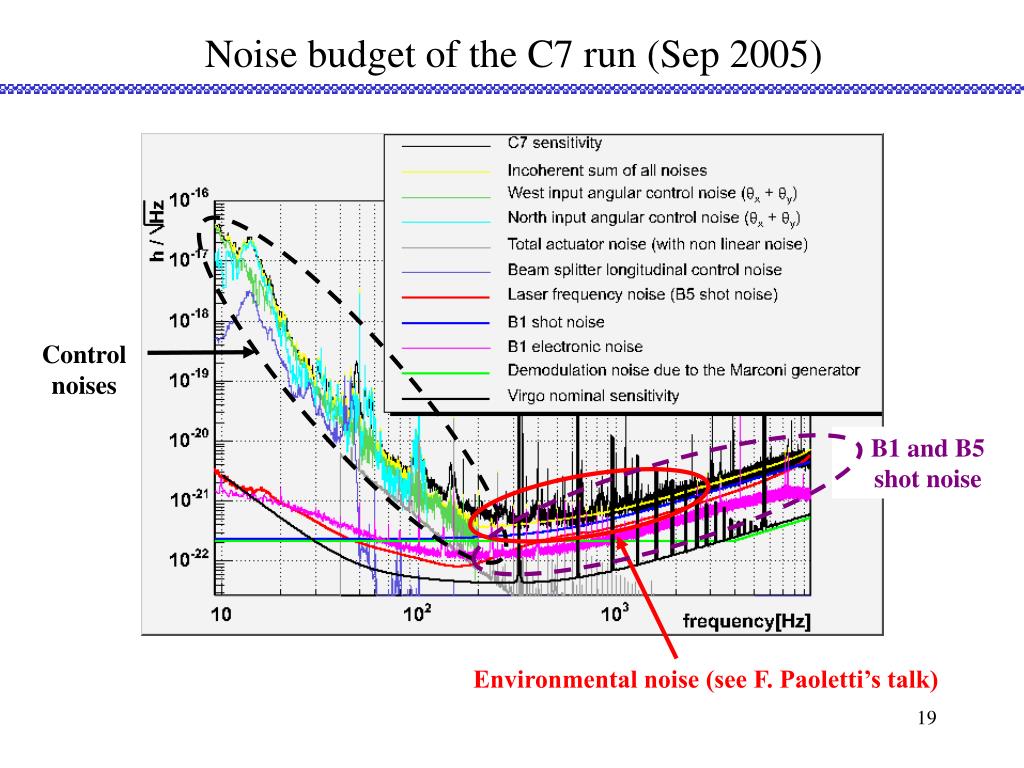 Noise budget of the C7 run (Sep 2005)

C7 sensitivity
Incoherent sum of all noises
West input angular control noise ($\theta_x + \theta_y$)
North input angular control noise ($\theta_x + \theta_y$)
Total actuator noise (with non linear noise)
Beam splitter longitudinal control noise
Laser frequency noise (B5 shot noise)
B1 shot noise
B1 electronic noise
Demodulation noise due to the Marconi generator
Virgo nominal sensitivity

$h / \sqrt{Hz}$
$10^{-16}$
$10^{-17}$
$10^{-18}$
$10^{-19}$
$10^{-20}$
$10^{-21}$
$10^{-22}$
10
$10^2$
$10^3$
frequency[Hz]

Control noises

B1 and B5 shot noise

Environmental noise (see F. Paoletti's talk)

19